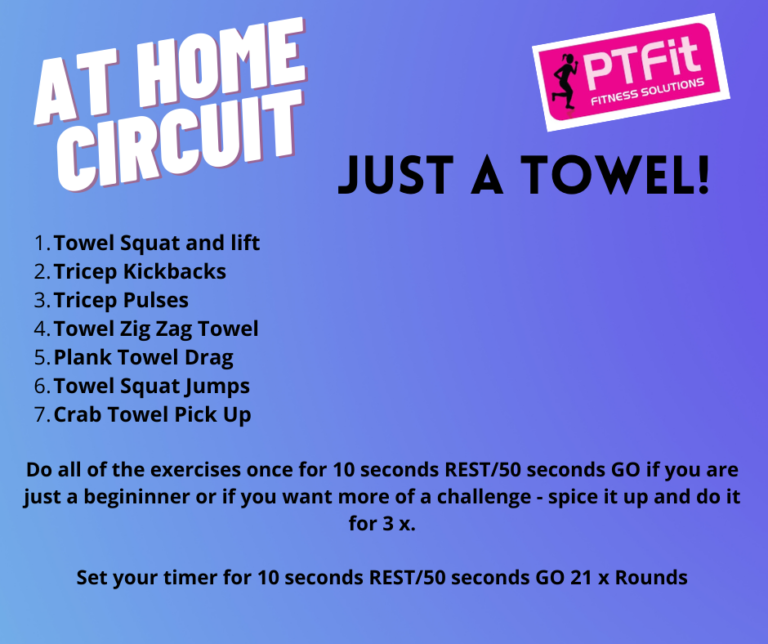 AT HOME CIRCUIT

PTFit
FITNESS SOLUTIONS

JUST A TOWEL!

1. Towel Squat and lift
2. Tricep Kickbacks
3. Tricep Pulses
4. Towel Zig Zag Towel
5. Plank Towel Drag
6. Towel Squat Jumps
7. Crab Towel Pick Up

Do all of the exercises once for 10 seconds REST/50 seconds GO if you are just a begininner or if you want more of a challenge - spice it up and do it for 3 x.

Set your timer for 10 seconds REST/50 seconds GO 21 x Rounds